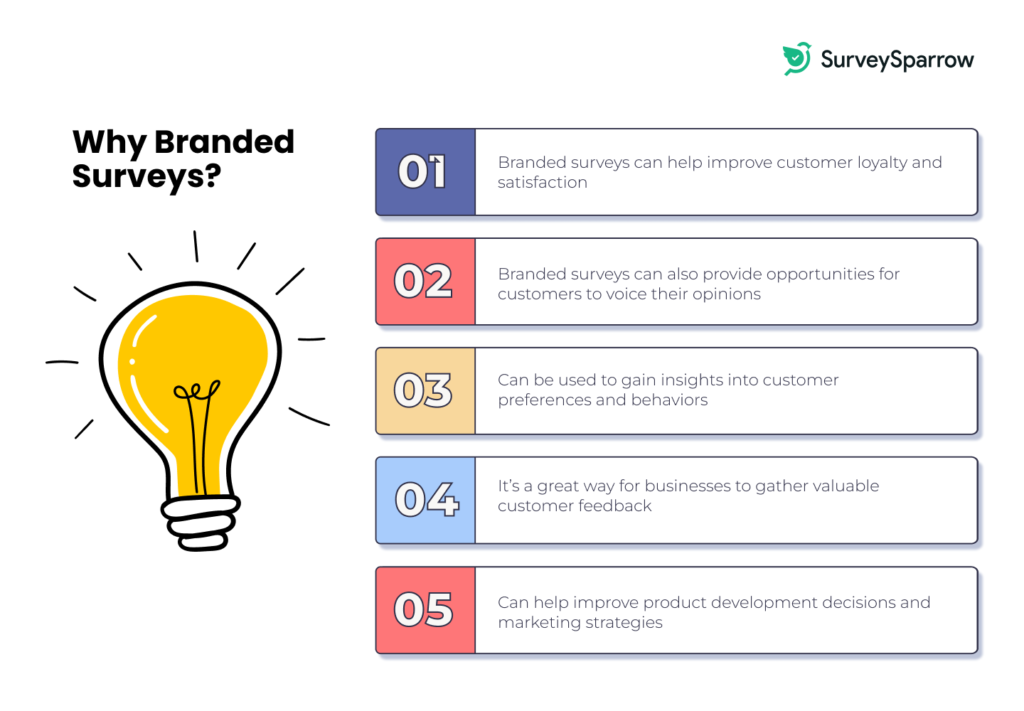 SurveySparrow

Why Branded Surveys?

01 Branded surveys can help improve customer loyalty and satisfaction

02 Branded surveys can also provide opportunities for customers to voice their opinions

03 Can be used to gain insights into customer preferences and behaviors

04 It's a great way for businesses to gather valuable customer feedback

05 Can help improve product development decisions and marketing strategies